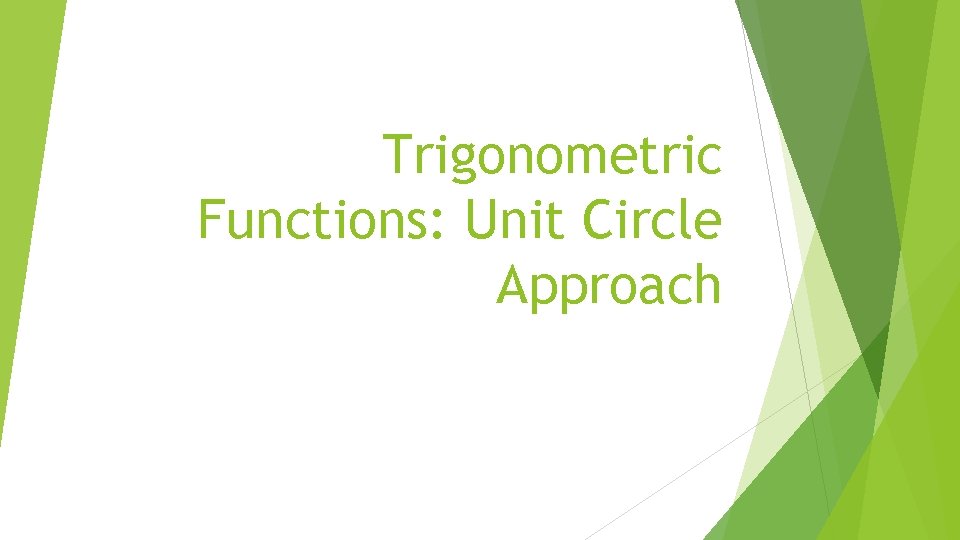 Trigonometric Functions: Unit Circle Approach